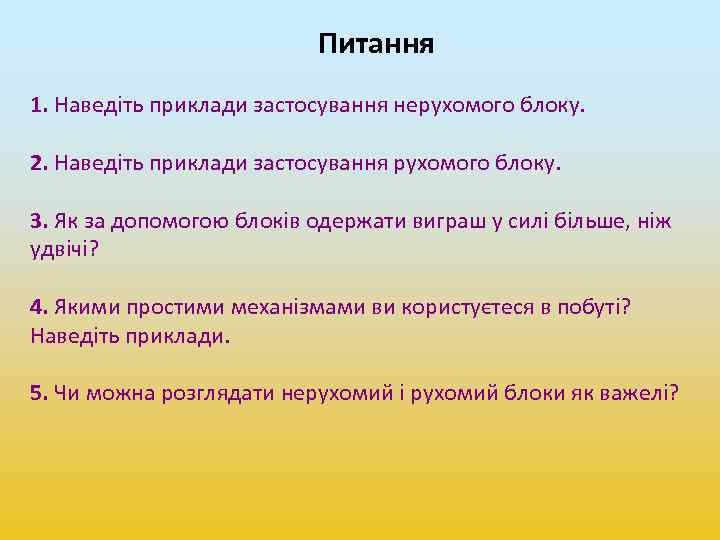 Питання

1. Наведіть приклади застосування нерухомого блоку.

2. Наведіть приклади застосування рухомого блоку.

3. Як за допомогою блоків одержати виграш у силі більше, ніж удвічі?

4. Якими простими механізмами ви користуєтеся в побуті? Наведіть приклади.

5. Чи можна розглядати нерухомий і рухомий блоки як важелі?